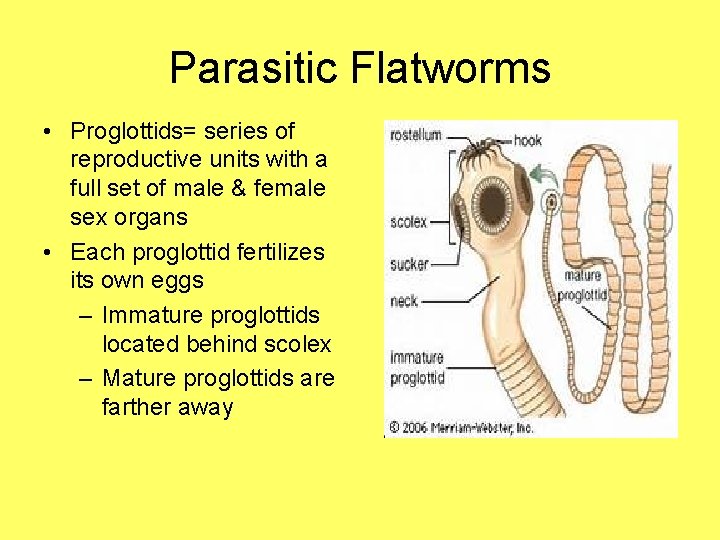 Parasitic Flatworms

• Proglottids= series of reproductive units with a full set of male & female sex organs
• Each proglottid fertilizes its own eggs
  – Immature proglottids located behind scolex
  – Mature proglottids are farther away

rostellum
hook
scolex
sucker
neck
immature proglottid
mature proglottid
© 2006 Merriam-Webster, Inc.